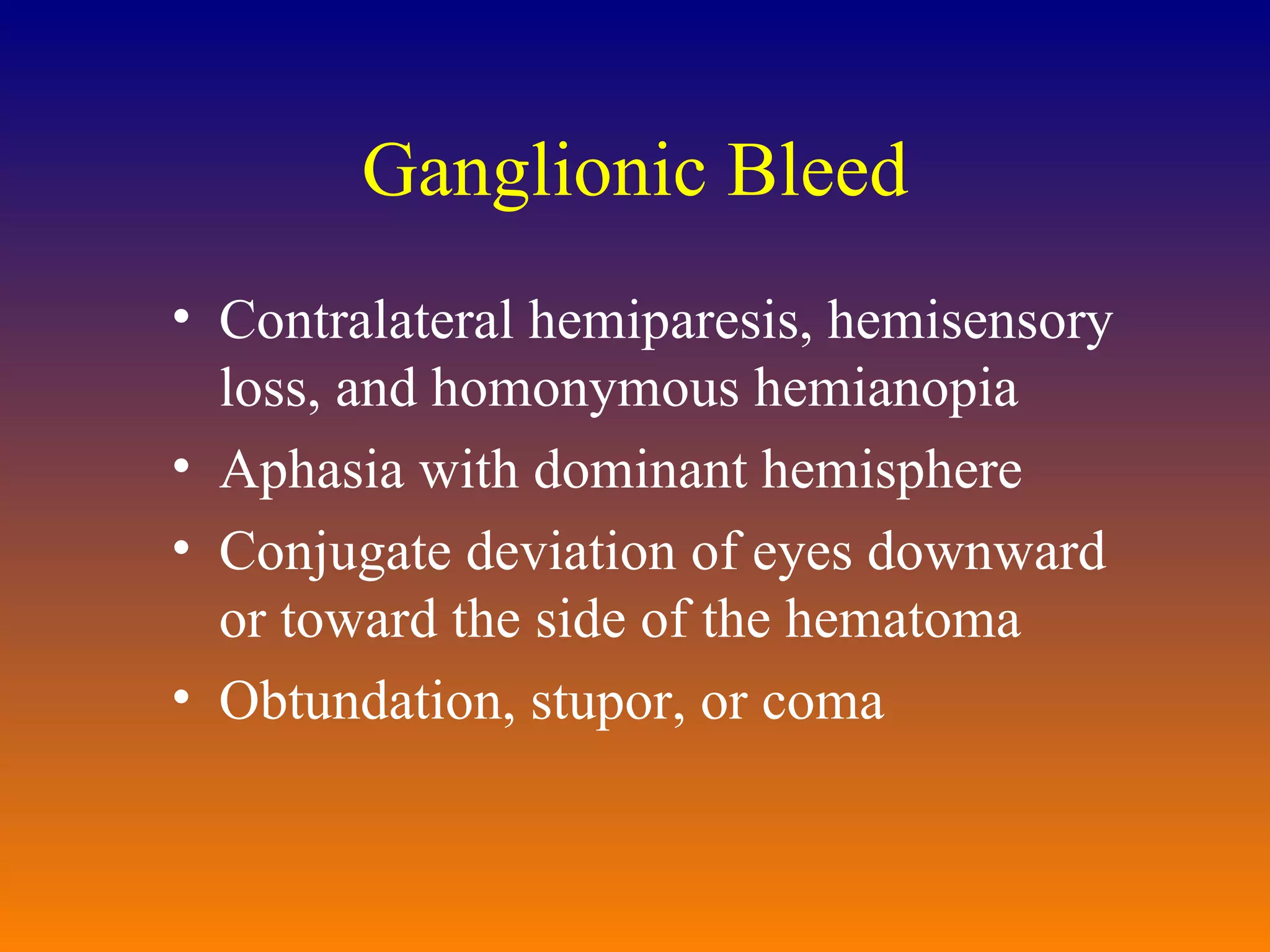 Ganglionic Bleed

• Contralateral hemiparesis, hemisensory loss, and homonymous hemianopia
• Aphasia with dominant hemisphere
• Conjugate deviation of eyes downward or toward the side of the hematoma
• Obtundation, stupor, or coma